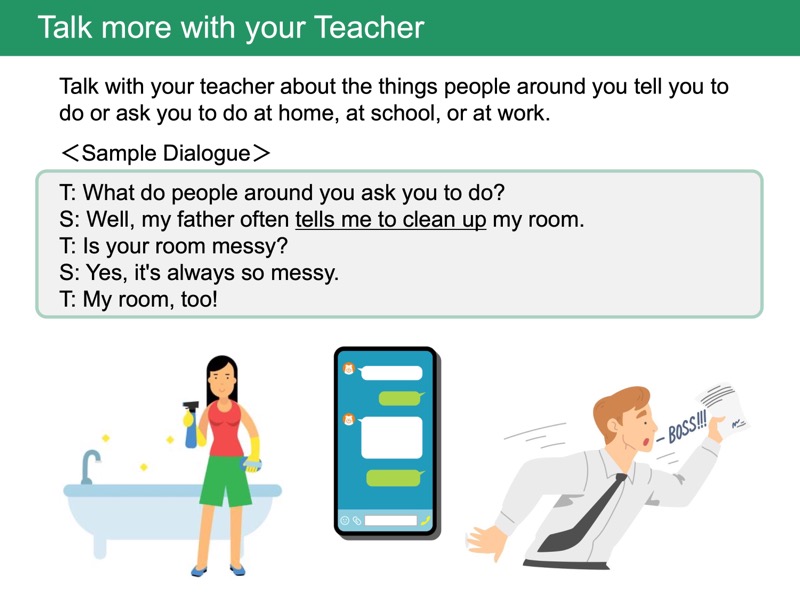 Talk more with your Teacher

Talk with your teacher about the things people around you tell you to do or ask you to do at home, at school, or at work.

＜Sample Dialogue＞

T: What do people around you ask you to do?
S: Well, my father often tells me to clean up my room.
T: Is your room messy?
S: Yes, it's always so messy.
T: My room, too!

– BOSS!!!